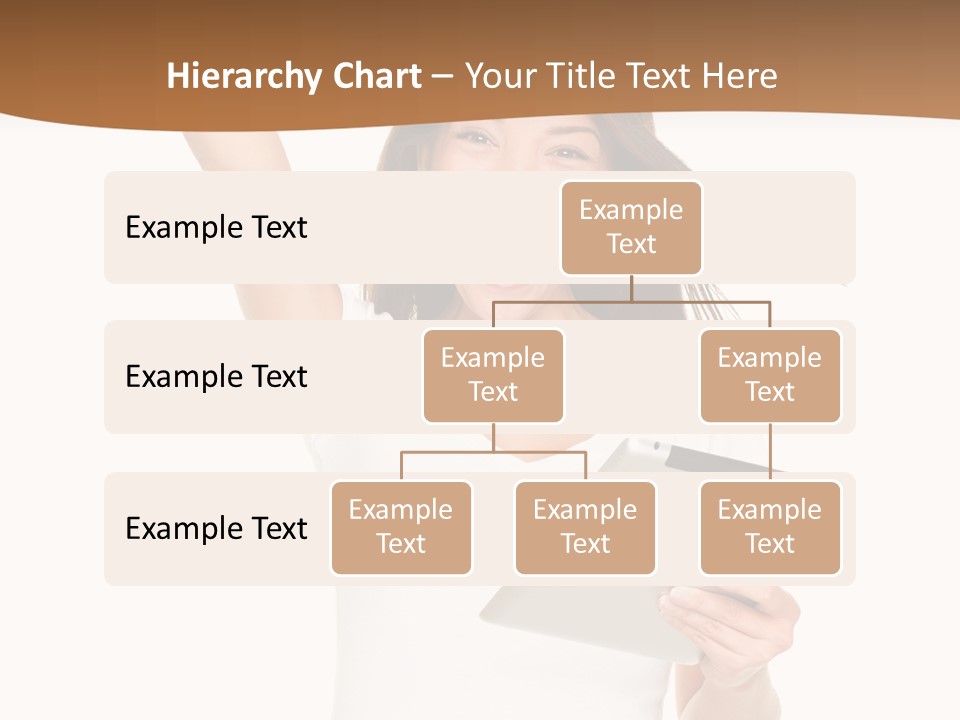 Hierarchy Chart – Your Title Text Here

Example Text

Example Text

Example Text

Example Text

Example Text

Example Text

Example Text

Example Text

Example Text